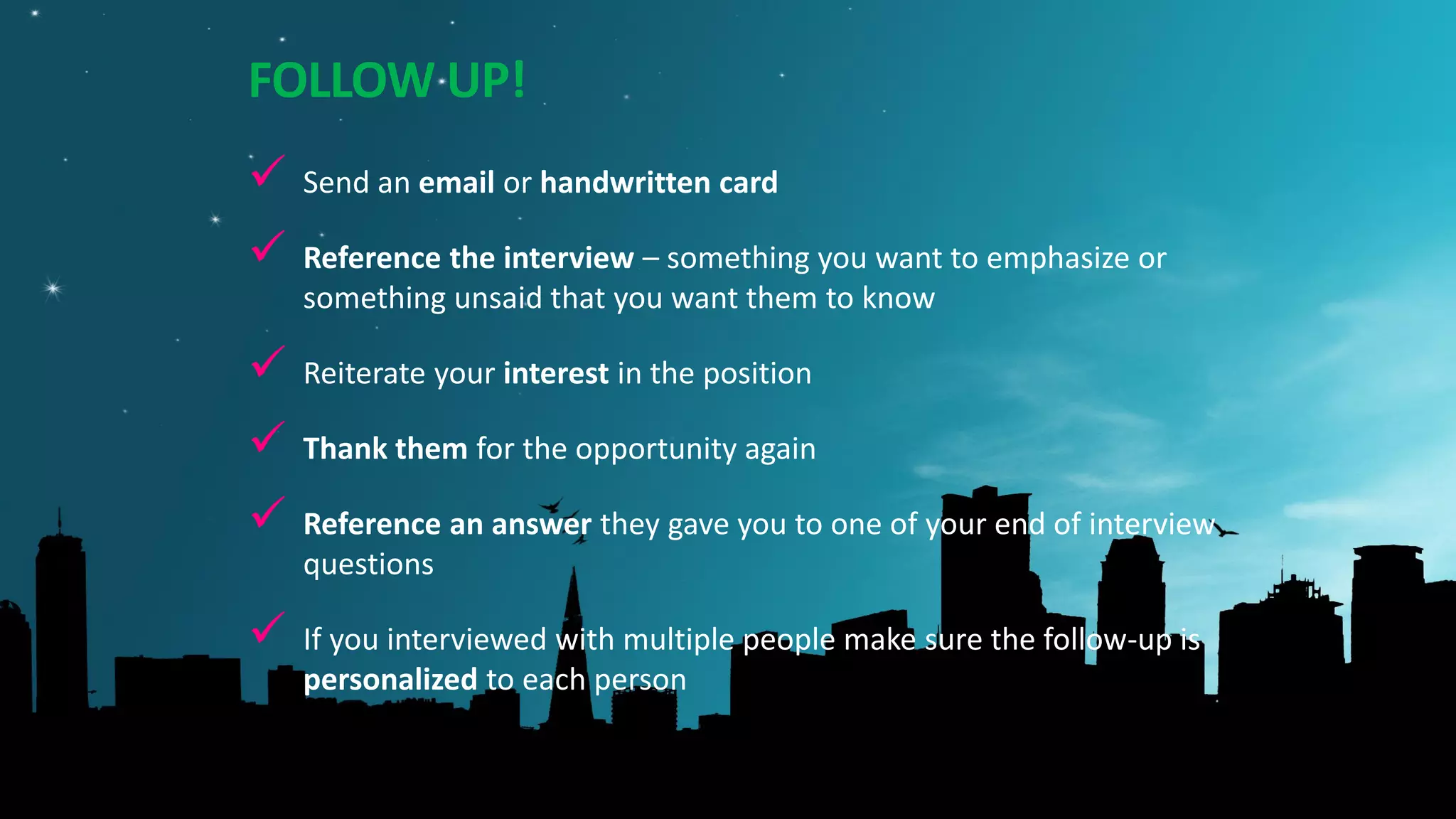 FOLLOW UP!

✓ Send an email or handwritten card

✓ Reference the interview – something you want to emphasize or something unsaid that you want them to know

✓ Reiterate your interest in the position

✓ Thank them for the opportunity again

✓ Reference an answer they gave you to one of your end of interview questions

✓ If you interviewed with multiple people make sure the follow-up is personalized to each person